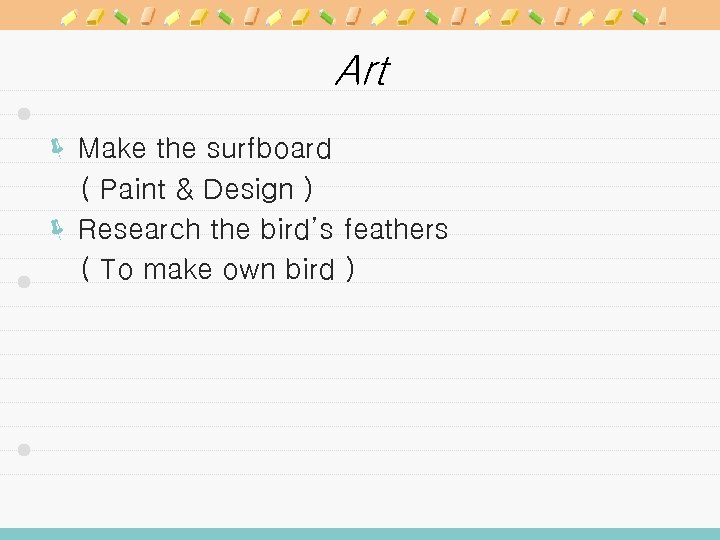 Art

Make the surfboard
( Paint & Design )

Research the bird's feathers
( To make own bird )